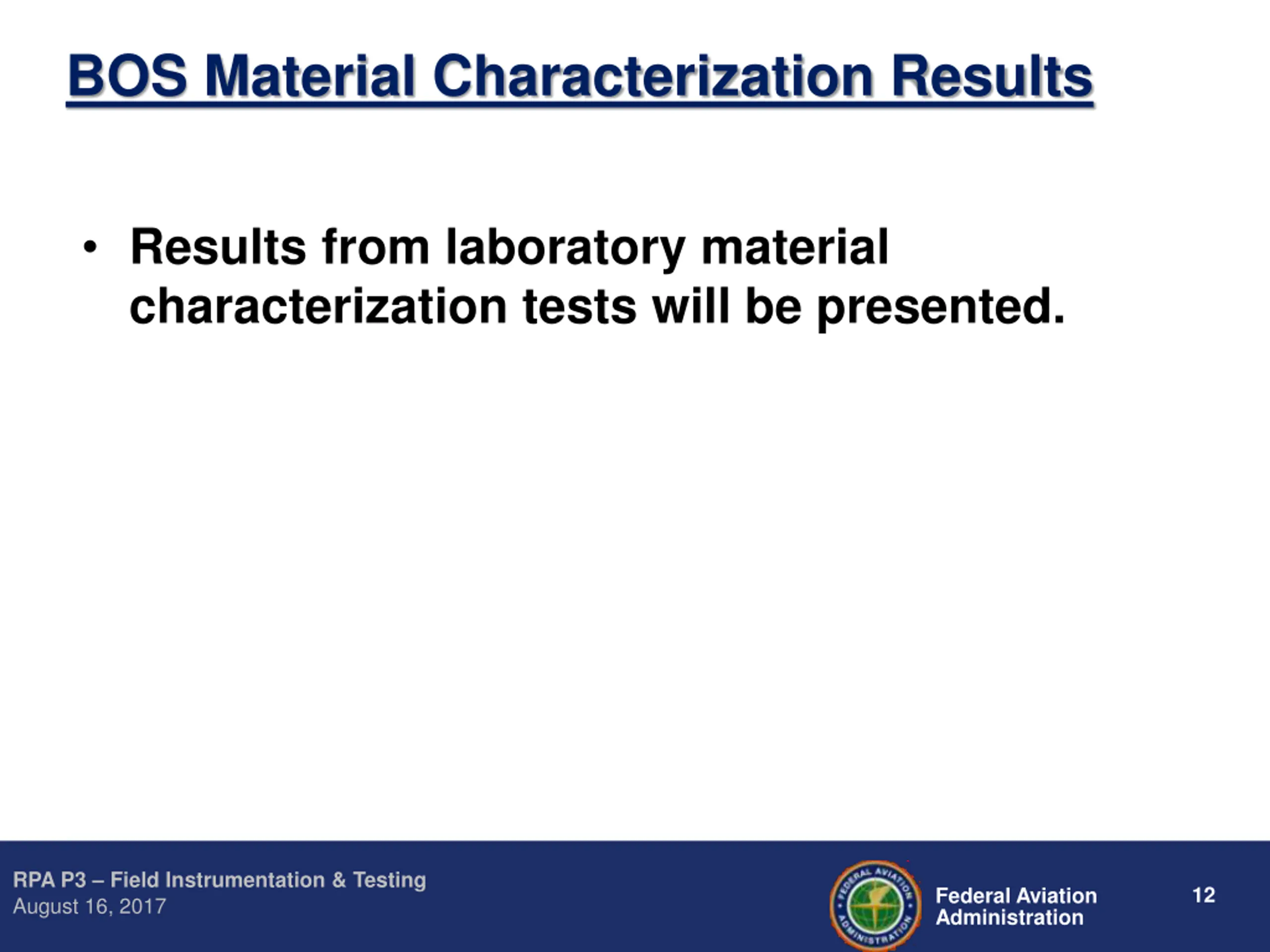 BOS Material Characterization Results

• Results from laboratory material characterization tests will be presented.

RPA P3 – Field Instrumentation & Testing
August 16, 2017

FEDERAL AVIATION ADMINISTRATION

Federal Aviation Administration

12